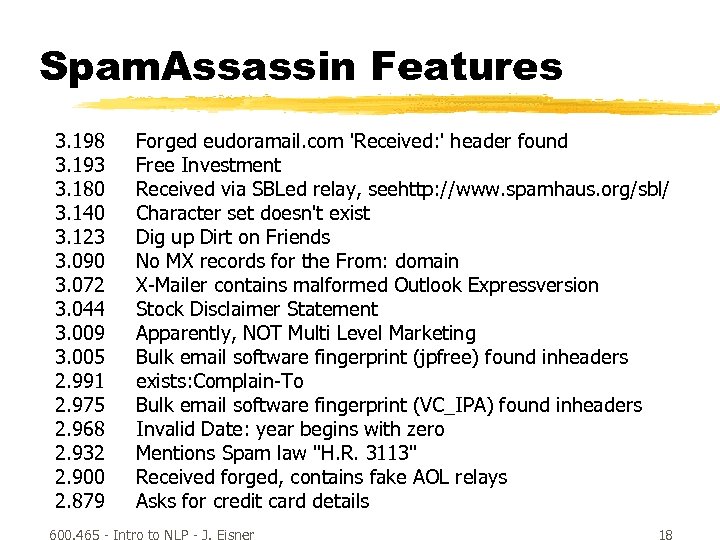 SpamAssassin Features

3.198 Forged eudoramail.com 'Received:' header found
3.193 Free Investment
3.180 Received via SBLed relay, seehttp://www.spamhaus.org/sbl/
3.140 Character set doesn't exist
3.123 Dig up Dirt on Friends
3.090 No MX records for the From: domain
3.072 X-Mailer contains malformed Outlook Expressversion
3.044 Stock Disclaimer Statement
3.009 Apparently, NOT Multi Level Marketing
3.005 Bulk email software fingerprint (jpfree) found inheaders
2.991 exists:Complain-To
2.975 Bulk email software fingerprint (VC_IPA) found inheaders
2.968 Invalid Date: year begins with zero
2.932 Mentions Spam law "H.R. 3113"
2.900 Received forged, contains fake AOL relays
2.879 Asks for credit card details

600.465 - Intro to NLP - J. Eisner 18